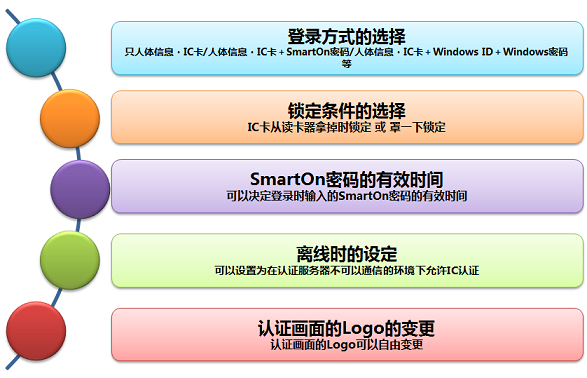 登录方式的选择
只人体信息・IC卡/人体信息・IC卡 + SmartOn密码/人体信息・IC卡 + Windows ID + Windows密码等

锁定条件的选择
IC卡从读卡器拿掉时锁定 或 罩一下锁定

SmartOn密码的有效时间
可以决定登录时输入的SmartOn密码的有效时间

离线时的设定
可以设置为在认证服务器不可以通信的环境下允许IC认证

认证画面的Logo的变更
认证画面的Logo可以自由变更